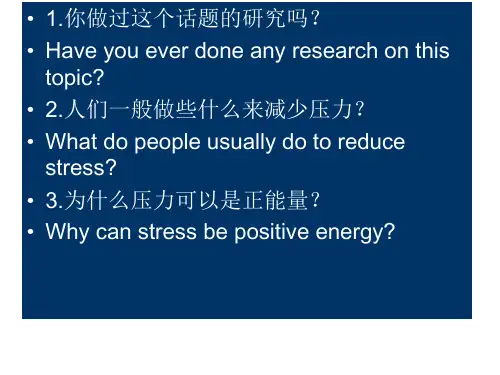 • 1.你做过这个话题的研究吗？
• Have you ever done any research on this topic?
• 2.人们一般做些什么来减少压力？
• What do people usually do to reduce stress?
• 3.为什么压力可以是正能量？
• Why can stress be positive energy?